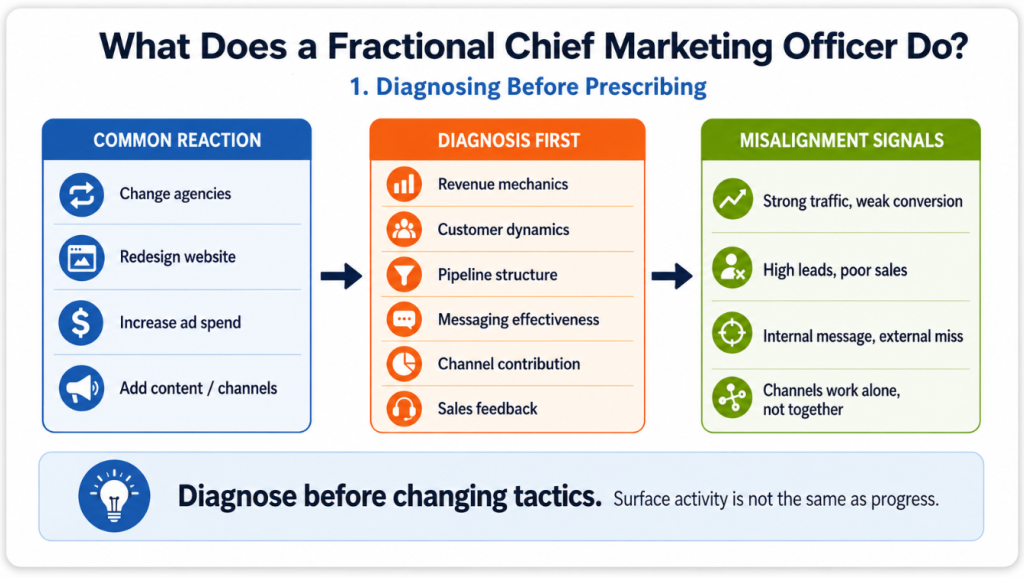 What Does a Fractional Chief Marketing Officer Do?

1. Diagnosing Before Prescribing

COMMON REACTION

Change agencies

Redesign website

Increase ad spend

Add content / channels

DIAGNOSIS FIRST

Revenue mechanics

Customer dynamics

Pipeline structure

Messaging effectiveness

Channel contribution

Sales feedback

MISALIGNMENT SIGNALS

Strong traffic, weak conversion

High leads, poor sales

Internal message, external miss

Channels work alone, not together

Diagnose before changing tactics. Surface activity is not the same as progress.